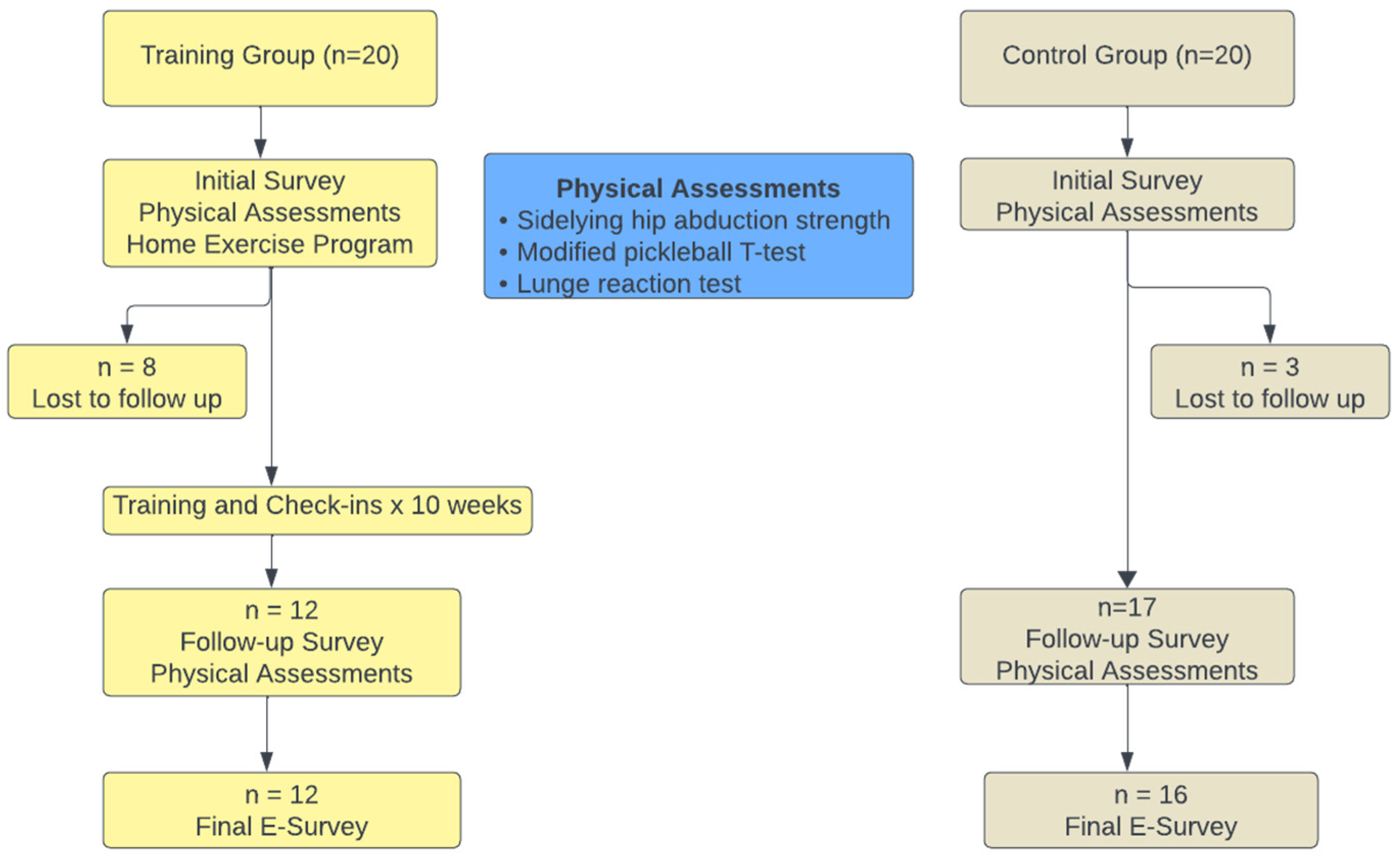 Training Group (n=20)

Initial Survey
Physical Assessments
Home Exercise Program

n = 8
Lost to follow up

Training and Check-ins x 10 weeks

n = 12
Follow-up Survey
Physical Assessments

n = 12
Final E-Survey

Physical Assessments
• Sidelying hip abduction strength
• Modified pickleball T-test
• Lunge reaction test

Control Group (n=20)

Initial Survey
Physical Assessments

n = 3
Lost to follow up

n=17
Follow-up Survey
Physical Assessments

n = 16
Final E-Survey